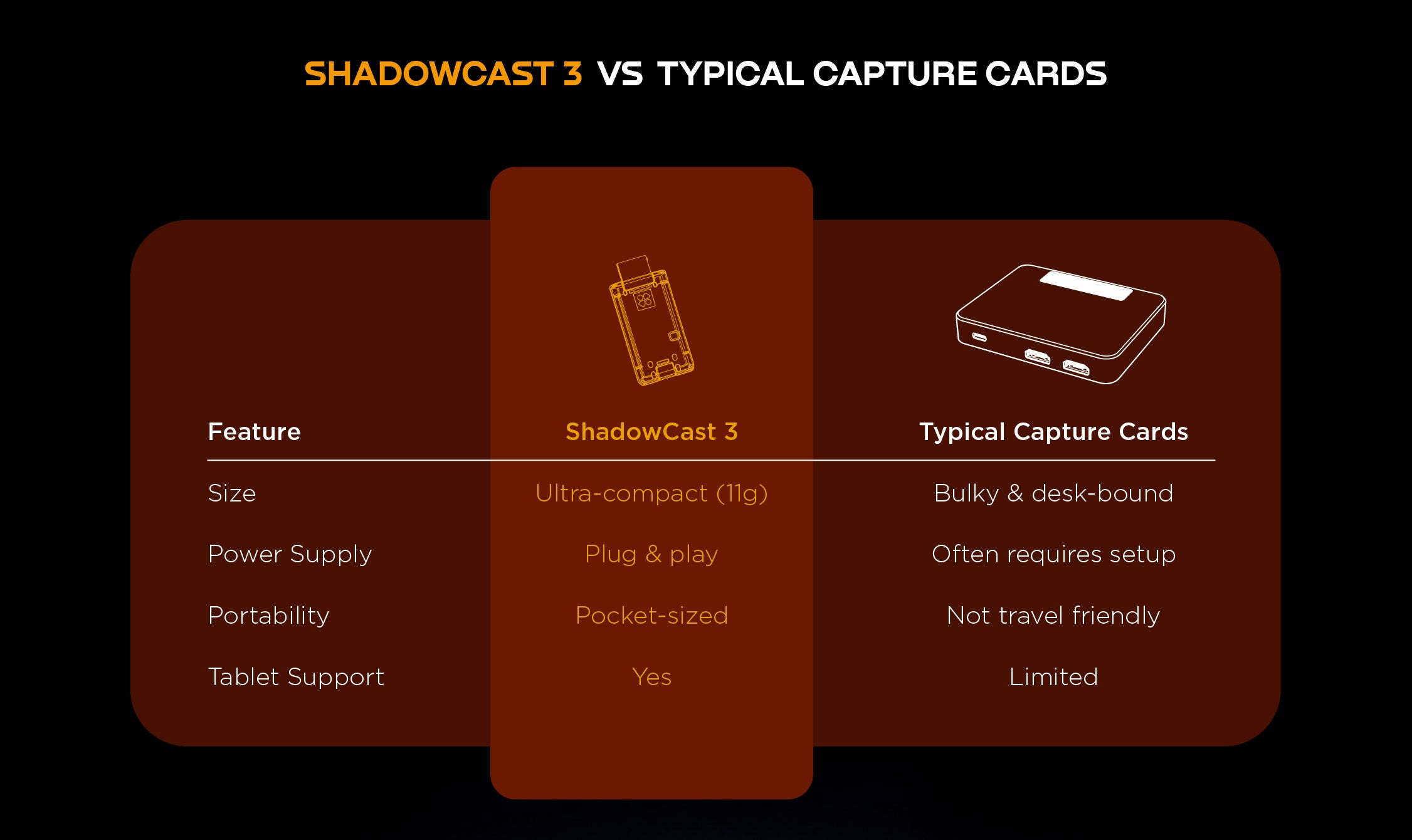 SHADOWCAST 3 VS TYPICAL CAPTURE CARDS

| Feature | ShadowCast 3 | Typical Capture Cards |
|---|---|---|
| Size | Ultra-compact (11g) | Bulky & desk-bound |
| Power Supply | Plug & play | Often requires setup |
| Portability | Pocket-sized | Not travel friendly |
| Tablet Support | Yes | Limited |